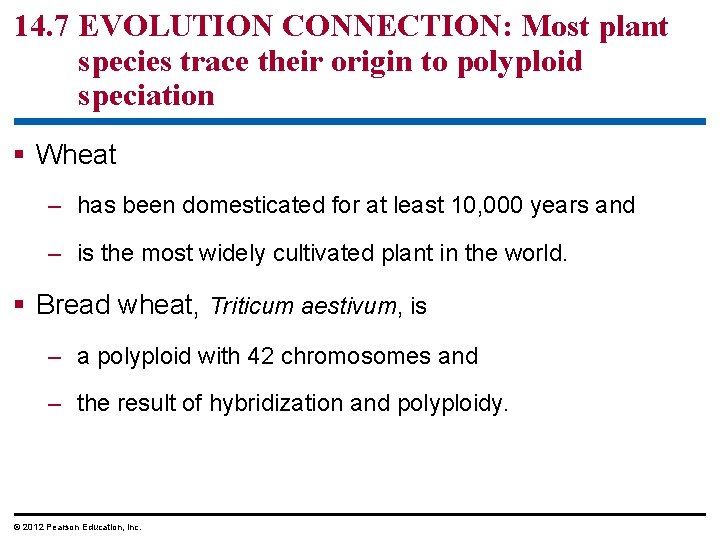 14.7 EVOLUTION CONNECTION: Most plant species trace their origin to polyploid speciation

▪ Wheat

– has been domesticated for at least 10,000 years and

– is the most widely cultivated plant in the world.

▪ Bread wheat, Triticum aestivum, is

– a polyploid with 42 chromosomes and

– the result of hybridization and polyploidy.

© 2012 Pearson Education, Inc.